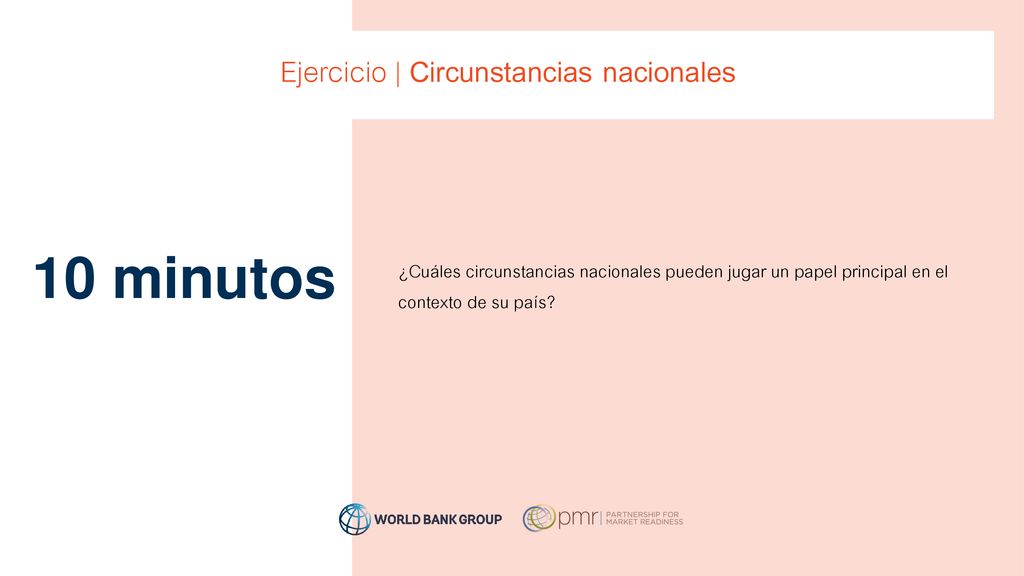 Ejercicio | Circunstancias nacionales

10 minutos

¿Cuáles circunstancias nacionales pueden jugar un papel principal en el contexto de su país?

WORLD BANK GROUP

pmr | PARTNERSHIP FOR MARKET READINESS